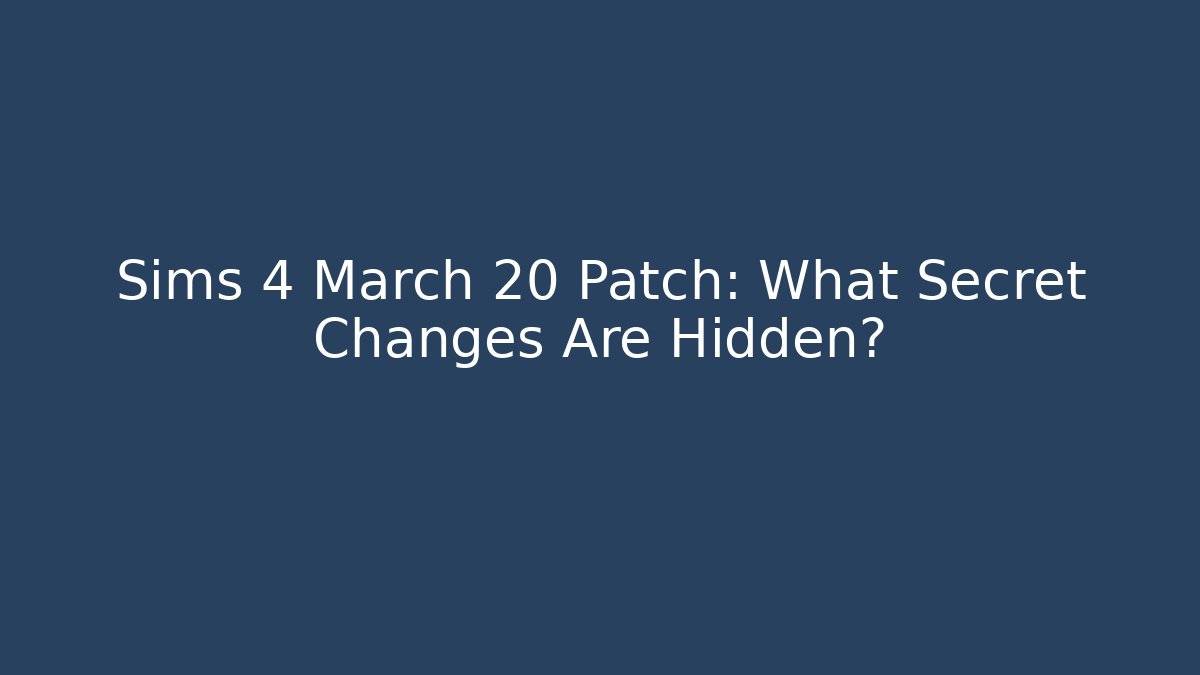 Sims 4 March 20 Patch: What Secret Changes Are Hidden?